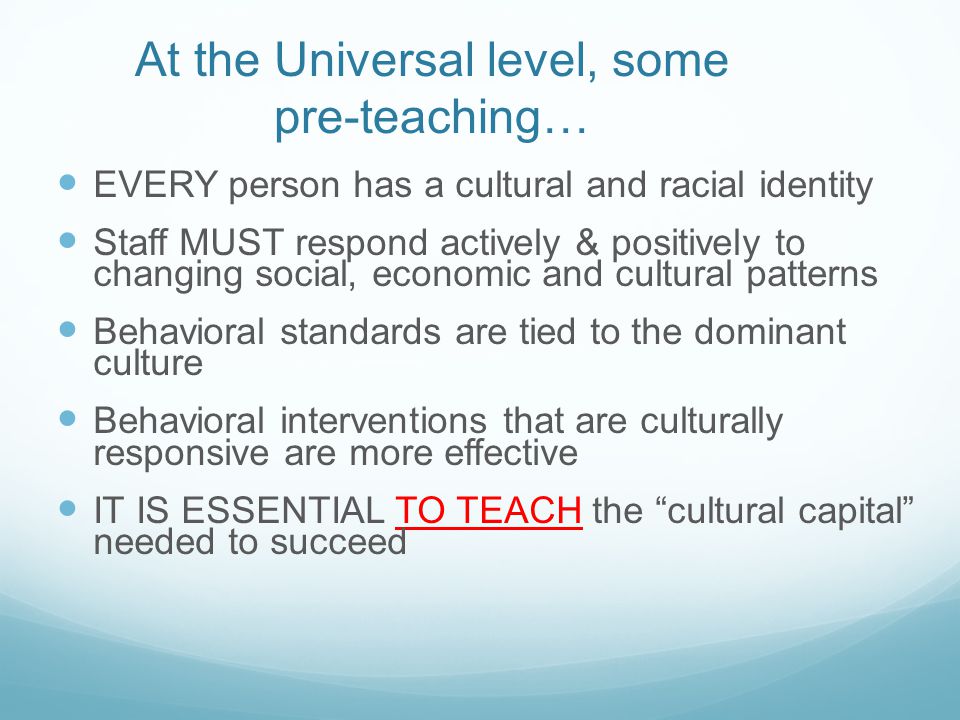 At the Universal level, some pre-teaching…

- EVERY person has a cultural and racial identity
- Staff MUST respond actively & positively to changing social, economic and cultural patterns
- Behavioral standards are tied to the dominant culture
- Behavioral interventions that are culturally responsive are more effective
- IT IS ESSENTIAL TO TEACH the “cultural capital” needed to succeed